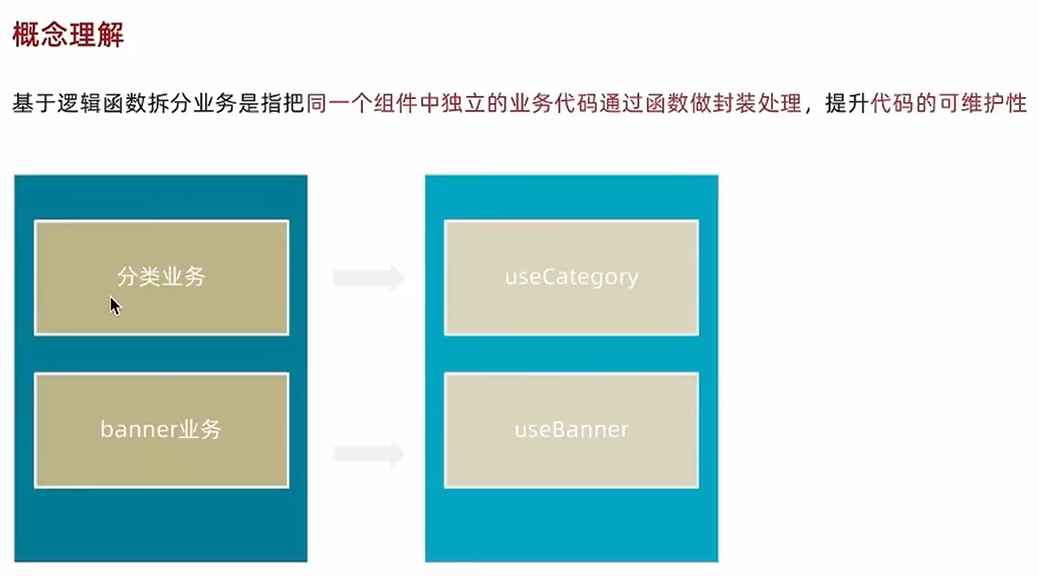 概念理解

基于逻辑函数拆分业务是指把同一个组件中独立的业务代码通过函数做封装处理，提升代码的可维护性

分类业务

banner业务

useCategory

useBanner